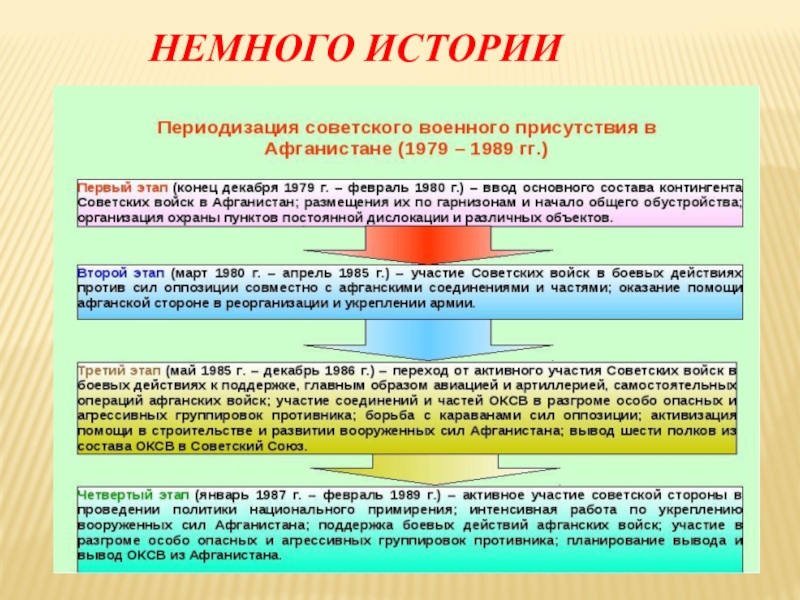 НЕМНОГО ИСТОРИИ

Периодизация советского военного присутствия в Афганистане (1979 – 1989 гг.)

Первый этап (конец декабря 1979 г. – февраль 1980 г.) – ввод основного состава контингента Советских войск в Афганистан; размещения их по гарнизонам и начало общего обустройства; организация охраны пунктов постоянной дислокации и различных объектов.

Второй этап (март 1980 г. – апрель 1985 г.) – участие Советских войск в боевых действиях против сил оппозиции совместно с афганскими соединениями и частями; оказание помощи афганской стороне в реорганизации и укреплении армии.

Третий этап (май 1985 г. – декабрь 1986 г.) – переход от активного участия Советских войск в боевых действиях к поддержке, главным образом авиацией и артиллерией, самостоятельных операций афганских войск; участие соединений и частей ОКСВ в разгроме особо опасных и агрессивных группировок противника; борьба с караванами сил оппозиции; активизация помощи в строительстве и развитии вооруженных сил Афганистана; вывод шести полков из состава ОКСВ в Советский Союз.

Четвертый этап (январь 1987 г. – февраль 1989 г.) – активное участие советской стороны в проведении политики национального примирения; интенсивная работа по укреплению вооруженных сил Афганистана; поддержка боевых действий афганских войск; участие в разгроме особо опасных и агрессивных группировок противника; планирование вывода и вывод ОКСВ из Афганистана.